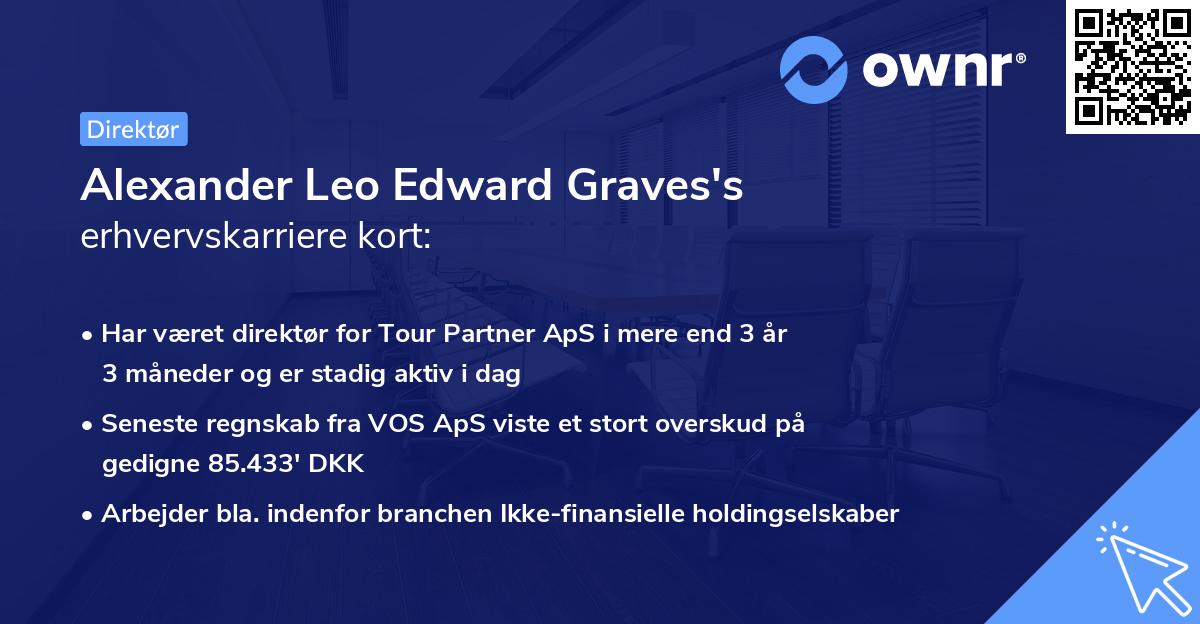 ownr®

Direktør

Alexander Leo Edward Graves's erhvervskarriere kort:

• Har været direktør for Tour Partner ApS i mere end 3 år 3 måneder og er stadig aktiv i dag

• Seneste regnskab fra VOS ApS viste et stort overskud på gedigne 85.433' DKK

• Arbejder bla. indenfor branchen Ikke-finansielle holdingselskaber